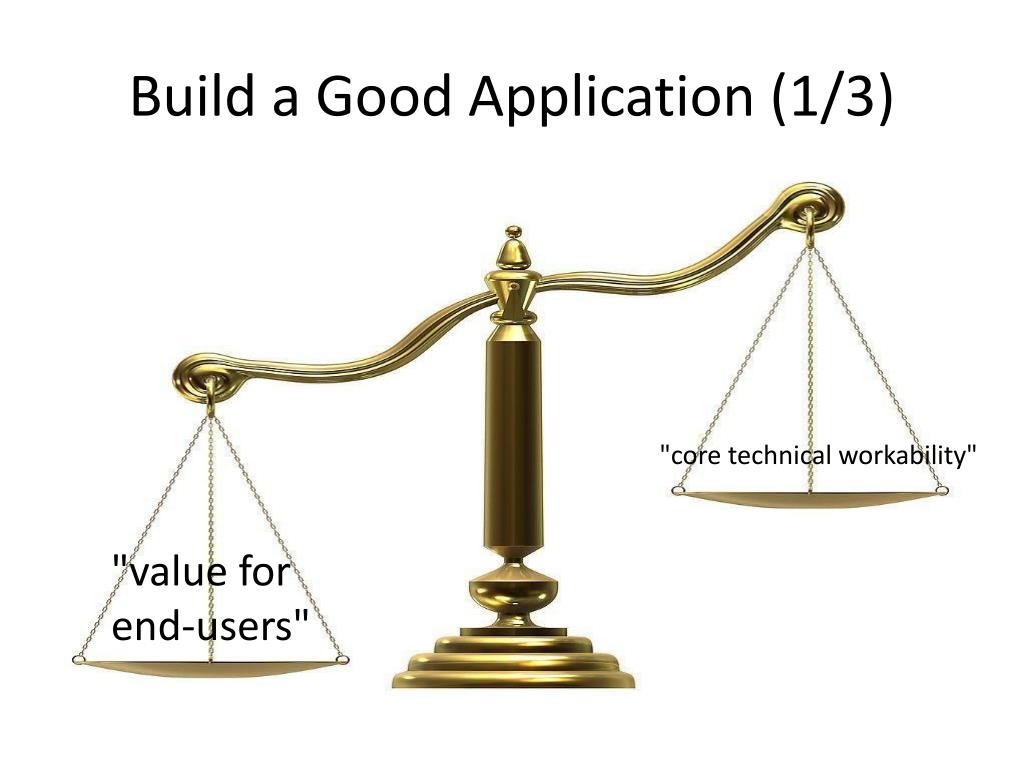 Build a Good Application (1/3)

"core technical workability"

"value for end-users"